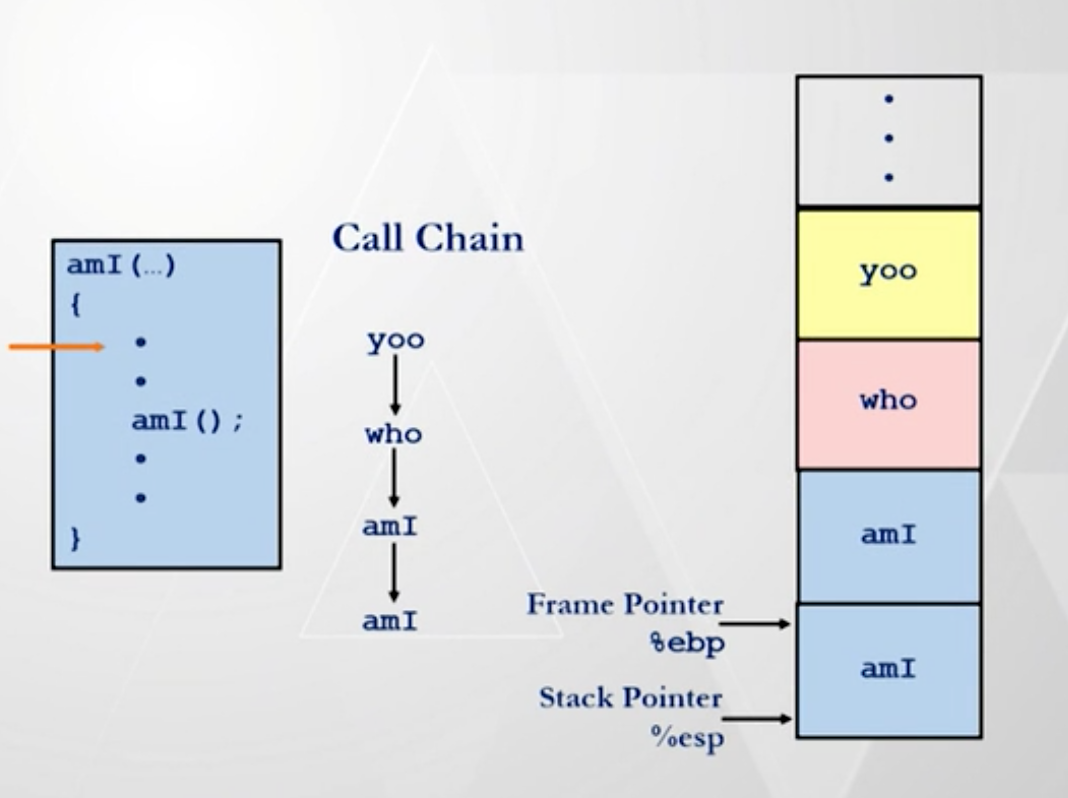 amI(...)
{
•
•
amI();
•
•
}

Call Chain

yoo
who
amI
amI

•
•
•

yoo

who

amI

amI

Frame Pointer
%ebp

Stack Pointer
%esp